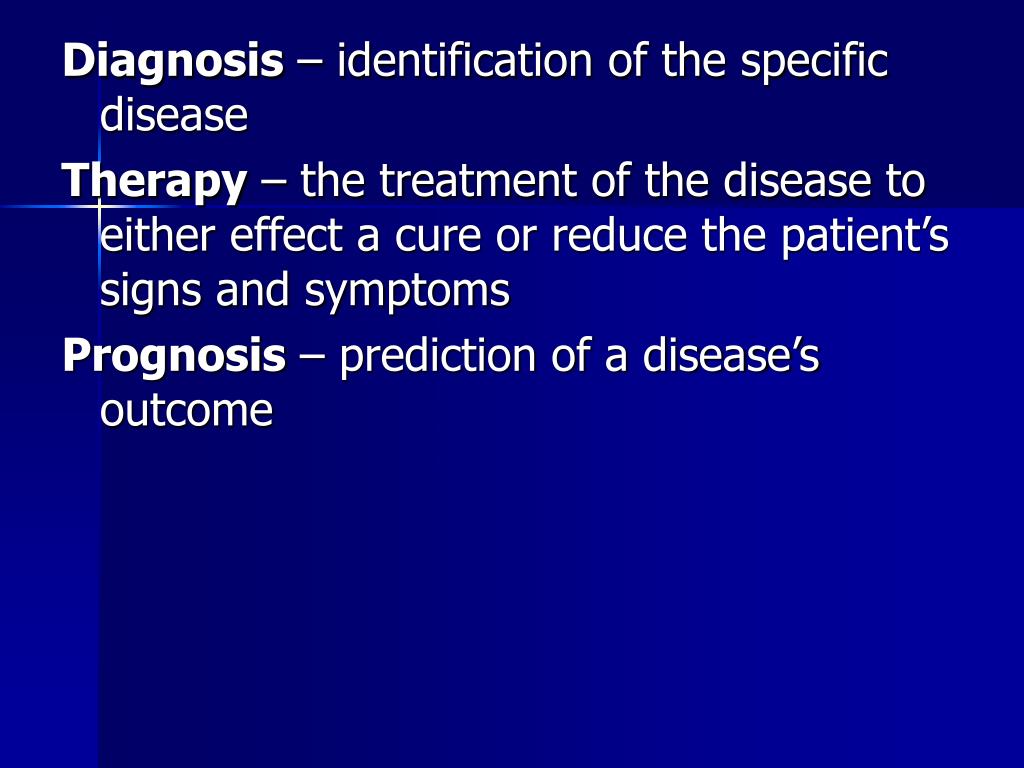 Diagnosis – identification of the specific disease

Therapy – the treatment of the disease to either effect a cure or reduce the patient’s signs and symptoms

Prognosis – prediction of a disease’s outcome